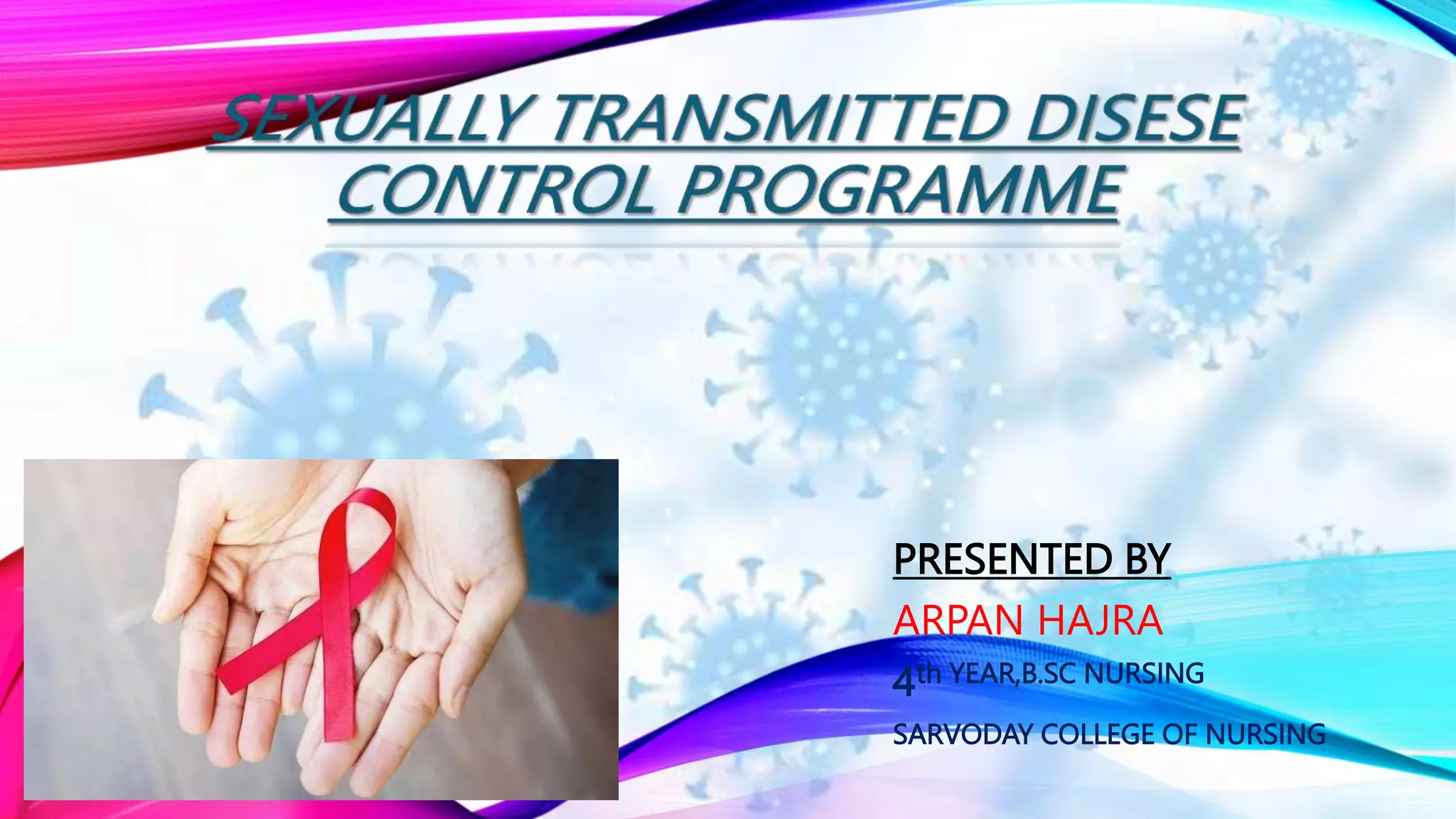 SEXUALLY TRANSMITTED DISESE CONTROL PROGRAMME

PRESENTED BY

ARPAN HAJRA

4th YEAR,B.SC NURSING

SARVODAY COLLEGE OF NURSING